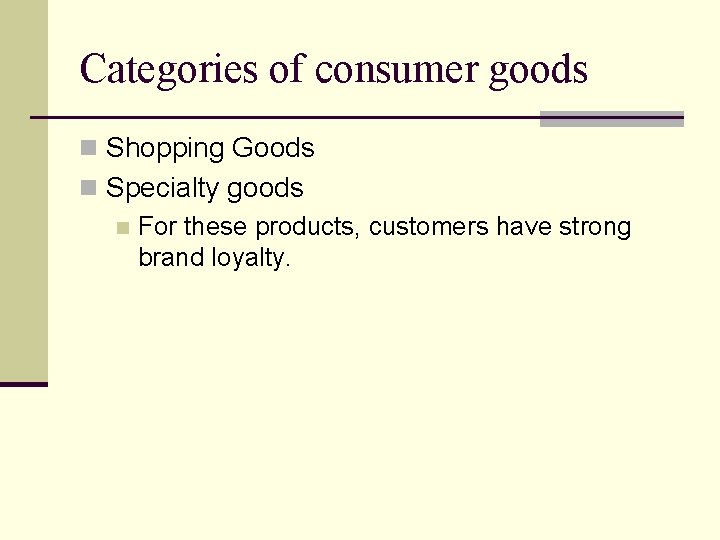 Categories of consumer goods

Shopping Goods

Specialty goods

For these products, customers have strong brand loyalty.